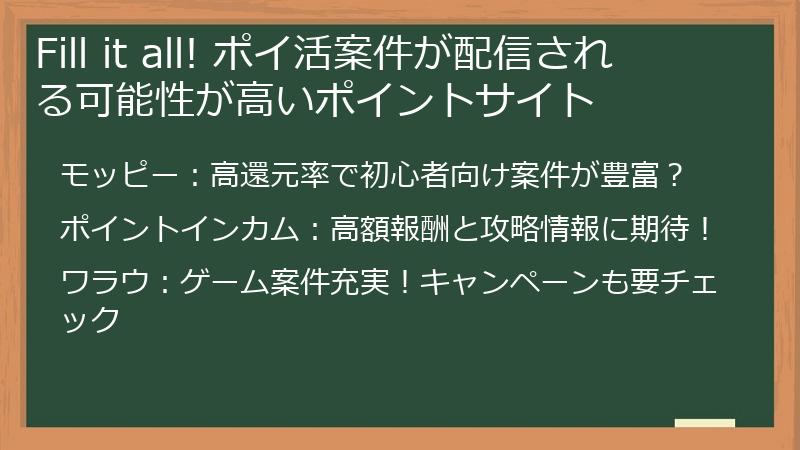 Fill it all! ポイ活案件が配信される可能性が高いポイントサイト

モッピー：高還元率で初心者向け案件が豊富？

ポイントインカム：高額報酬と攻略情報に期待！

ワラウ：ゲーム案件充実！キャンペーンも要チェック